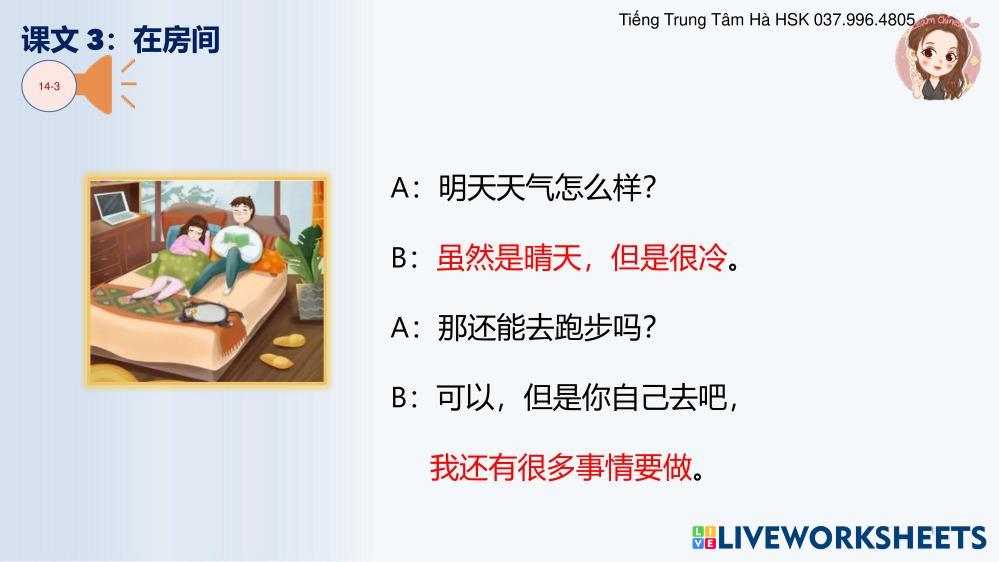 课文 3：在房间

Tiếng Trung Tâm Hà HSK 037.996.4805

14-3

A：明天天气怎么样？

B：虽然是晴天，但是很冷。

A：那还能去跑步吗？

B：可以，但是你自己去吧，

我还有很多事情要做。

LIVEWORKSHEETS